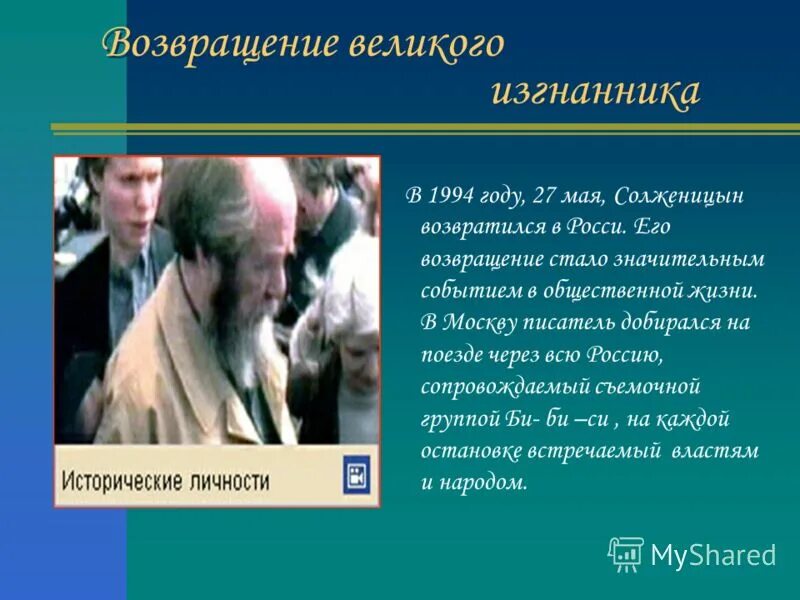 Возвращение великого изгнанника

Исторические личности

В 1994 году, 27 мая, Солженицын возвратился в Росси. Его возвращение стало значительным событием в общественной жизни. В Москву писатель добирался на поезде через всю Россию, сопровождаемый съемочной группой Би- би –си , на каждой остановке встречаемый властям и народом.

MyShared